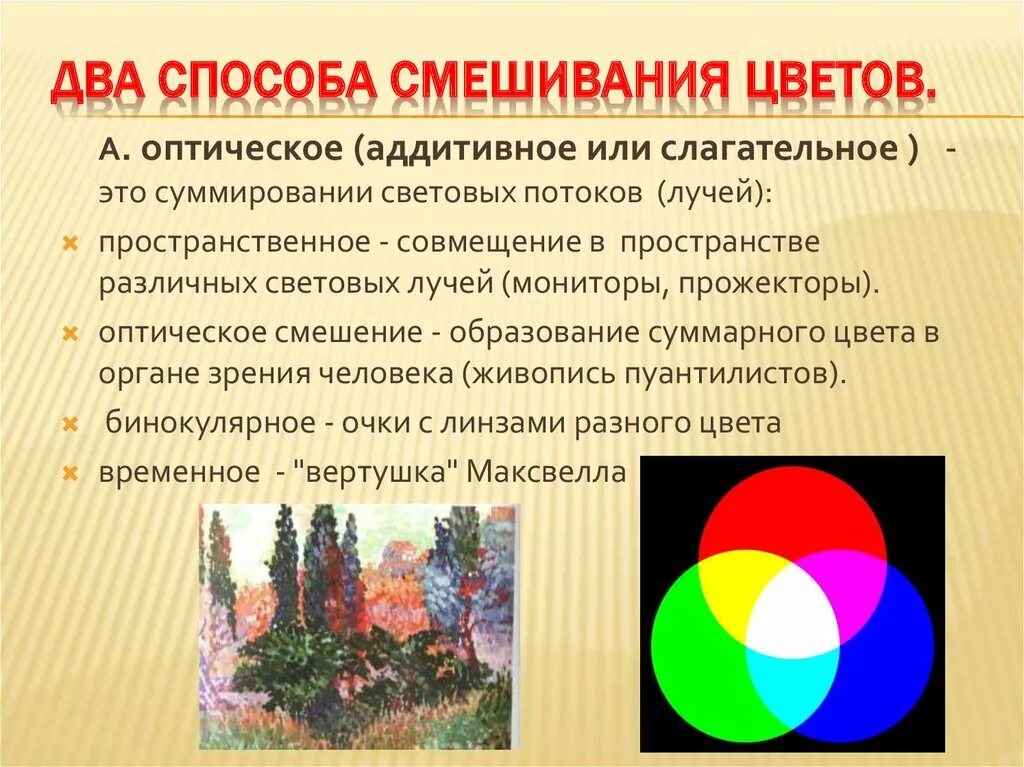 ДВА СПОСОБА СМЕШИВАНИЯ ЦВЕТОВ.

А. оптическое (аддитивное или слагательное ) - это суммировании световых потоков (лучей):

пространственное - совмещение в пространстве различных световых лучей (мониторы, прожекторы).

оптическое смешение - образование суммарного цвета в органе зрения человека (живопись пуантилистов).

бинокулярное - очки с линзами разного цвета

временное - "вертушка" Максвелла